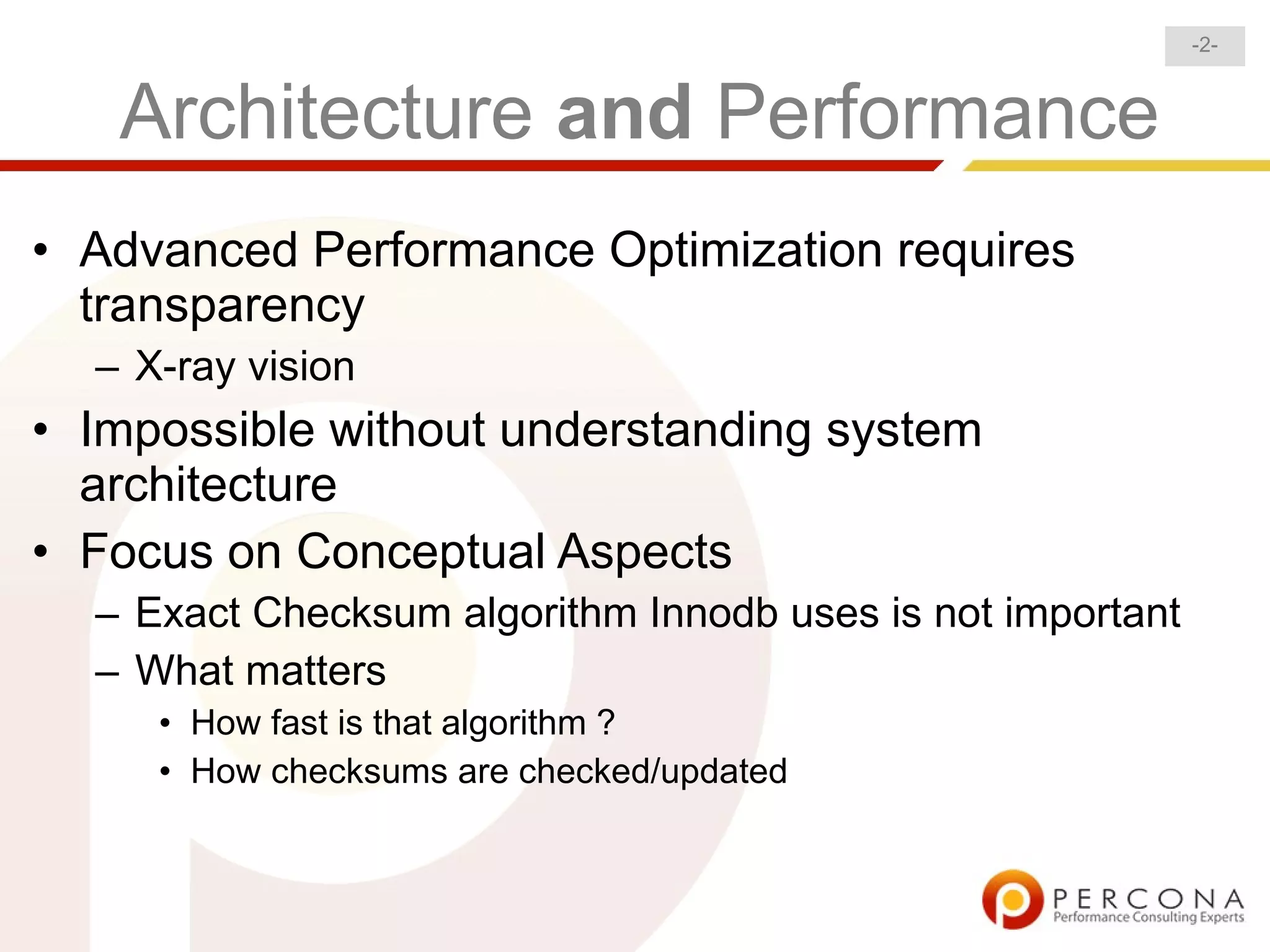 -2-

Architecture and Performance

• Advanced Performance Optimization requires transparency
– X-ray vision
• Impossible without understanding system architecture
• Focus on Conceptual Aspects
– Exact Checksum algorithm Innodb uses is not important
– What matters
• How fast is that algorithm ?
• How checksums are checked/updated

PERCONA
Performance Consulting Experts